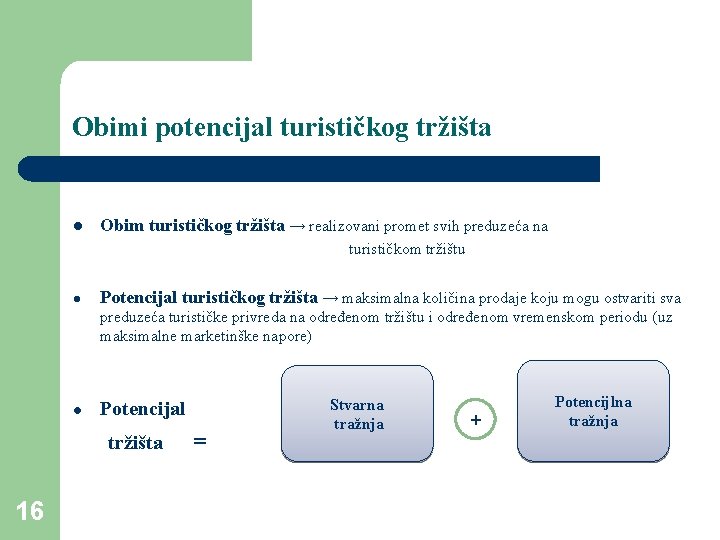 Obimi potencijal turističkog tržišta

- **Obim turističkog tržišta** → realizovani promet svih preduzeća na turističkom tržištu

- **Potencijal turističkog tržišta** → maksimalna količina prodaje koju mogu ostvariti sva preduzeća turističke privreda na određenom tržištu i određenom vremenskom periodu (uz maksimalne marketinške napore)

- **Potencijal tržišta** =

Stvarna tražnja

+

Potencijlna tražnja

16